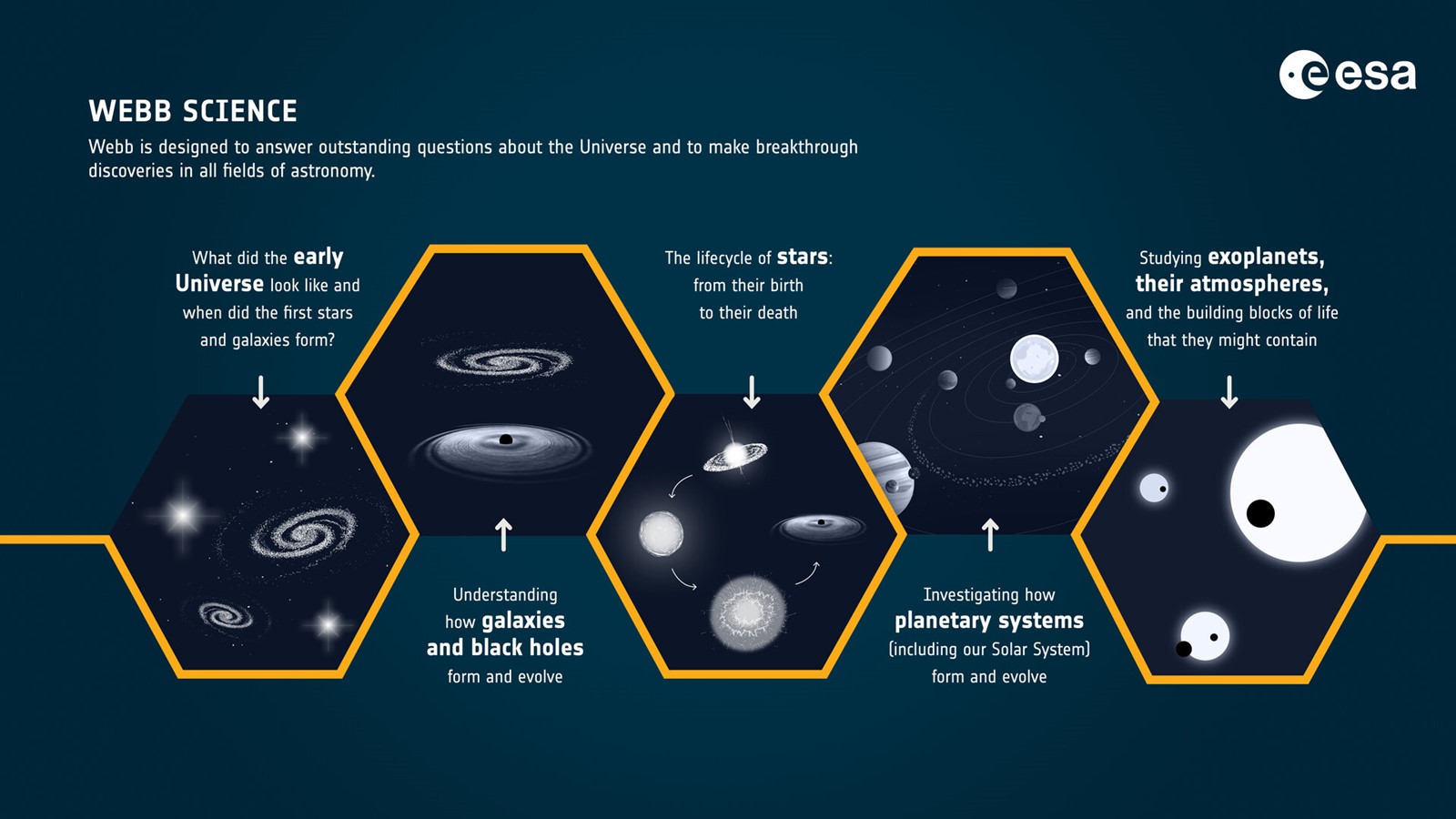 esa

WEBB SCIENCE

Webb is designed to answer outstanding questions about the Universe and to make breakthrough discoveries in all fields of astronomy.

What did the early Universe look like and when did the first stars and galaxies form?

Understanding how galaxies and black holes form and evolve

The lifecycle of stars: from their birth to their death

Investigating how planetary systems (including our Solar System) form and evolve

Studying exoplanets, their atmospheres, and the building blocks of life that they might contain